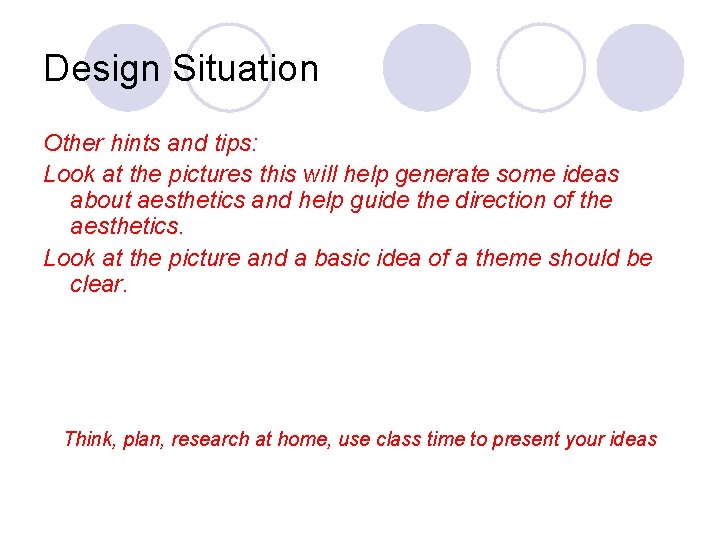 Design Situation

Other hints and tips:

Look at the pictures this will help generate some ideas about aesthetics and help guide the direction of the aesthetics.

Look at the picture and a basic idea of a theme should be clear.

Think, plan, research at home, use class time to present your ideas